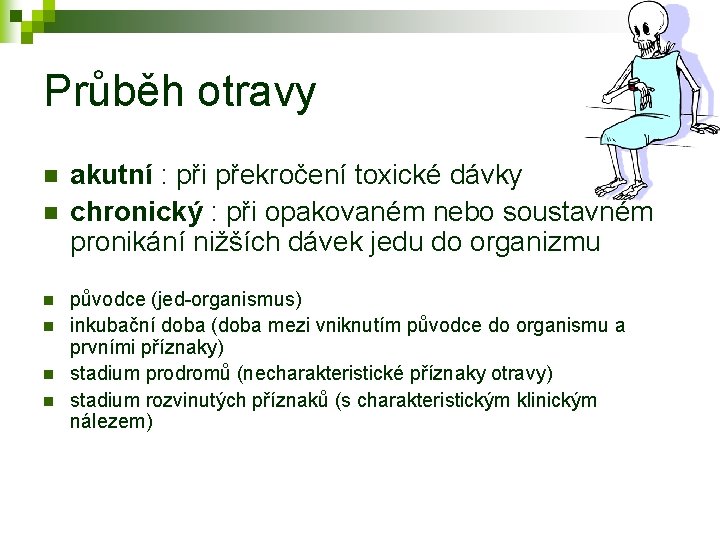 Průběh otravy

akutní : při překročení toxické dávky

chronický : při opakovaném nebo soustavném pronikání nižších dávek jedu do organizmu

původce (jed-organismus)

inkubační doba (doba mezi vniknutím původce do organismu a prvními příznaky)

stadium prodromů (necharakteristické příznaky otravy)

stadium rozvinutých příznaků (s charakteristickým klinickým nálezem)